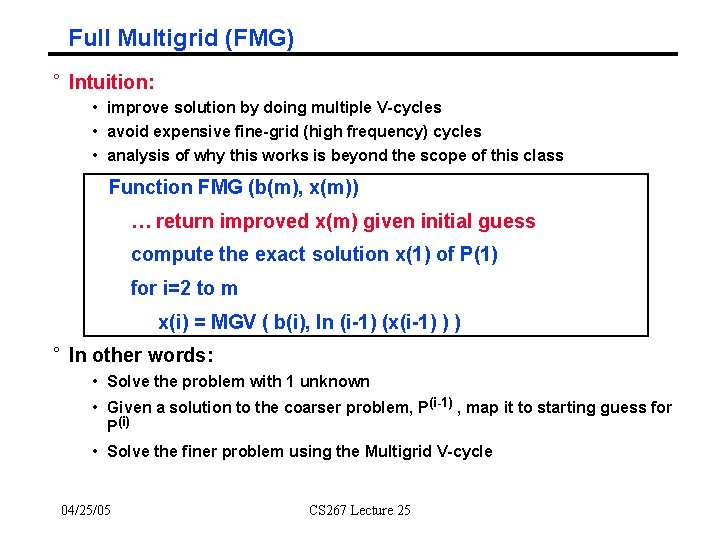 Full Multigrid (FMG)

° Intuition:

• improve solution by doing multiple V-cycles
• avoid expensive fine-grid (high frequency) cycles
• analysis of why this works is beyond the scope of this class

Function FMG (b(m), x(m))
… return improved x(m) given initial guess
compute the exact solution x(1) of P(1)
for i=2 to m
x(i) = MGV ( b(i), In (i-1) (x(i-1) ) )

° In other words:

• Solve the problem with 1 unknown
• Given a solution to the coarser problem, $P^{(i-1)}$ , map it to starting guess for $P^{(i)}$
• Solve the finer problem using the Multigrid V-cycle

04/25/05

CS267 Lecture 25